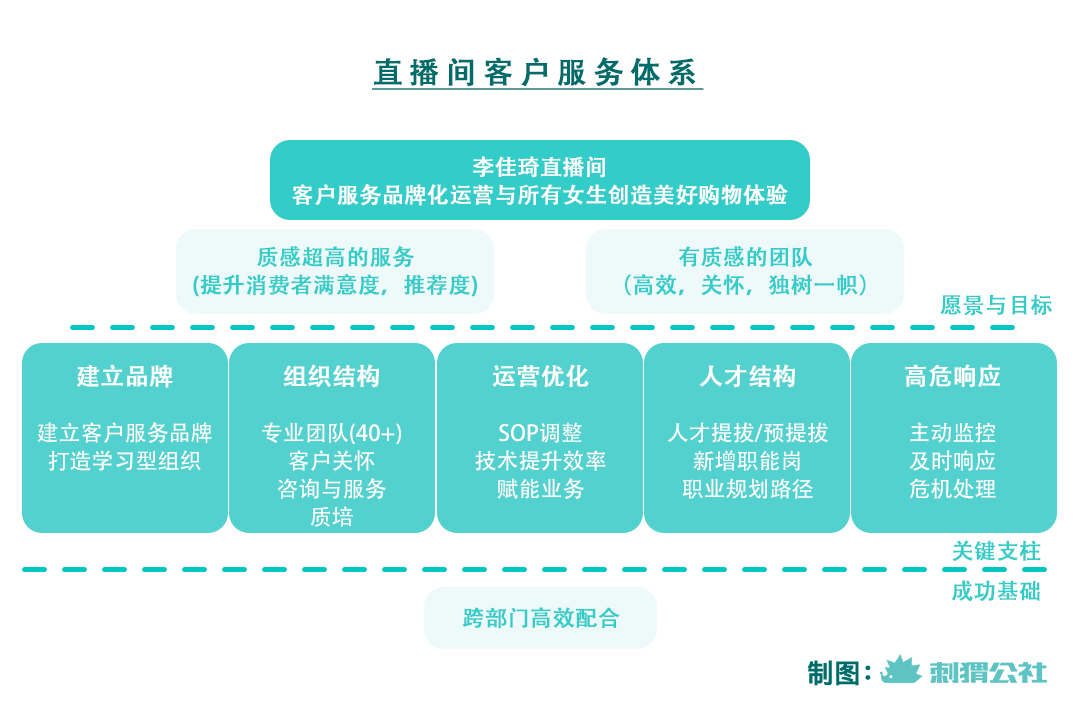 直播间客户服务体系

李佳琦直播间
客户服务品牌化运营与所有女生创造美好购物体验

质感超高的服务
(提升消费者满意度，推荐度)

有质感的团队
（高效，关怀，独树一帜）

愿景与目标

建立品牌

建立客户服务品牌
打造学习型组织

组织结构

专业团队(40+)
客户关怀
咨询与服务
质培

运营优化

SOP调整
技术提升效率
赋能业务

人才结构

人才提拔/预提拔
新增职能岗
职业规划路径

高危响应

主动监控
及时响应
危机处理

关键支柱

成功基础

跨部门高效配合

制图：刺猬公社